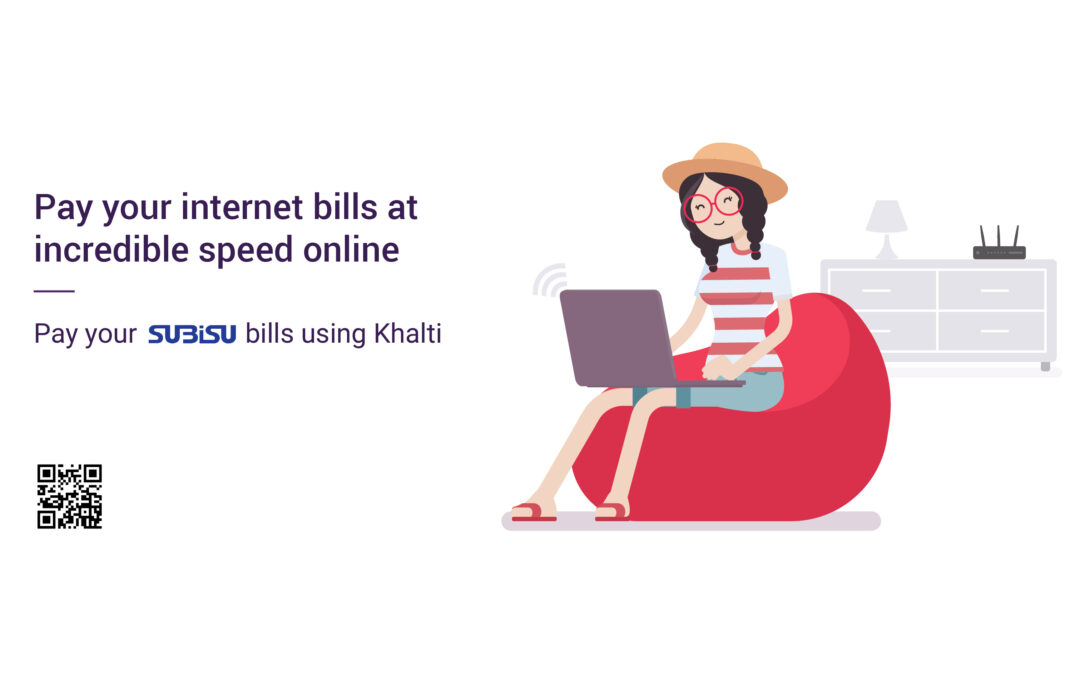 Pay your internet bills at incredible speed online

Pay your SUBISU bills using Khalti